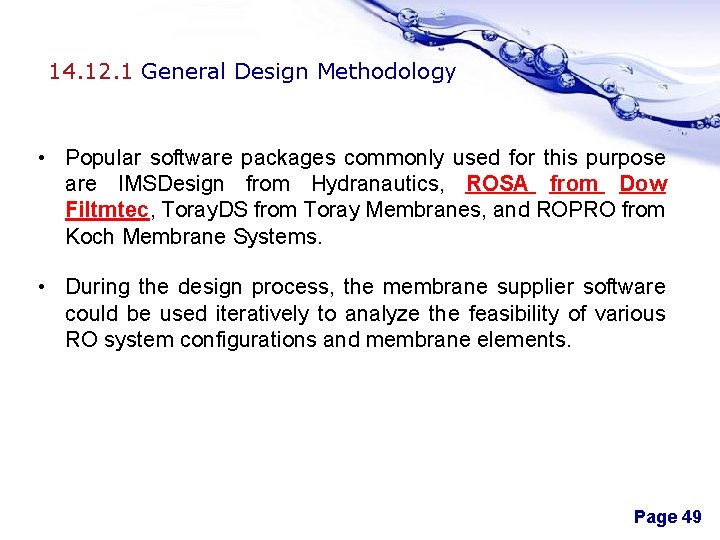 14.12.1 General Design Methodology

• Popular software packages commonly used for this purpose are IMSDesign from Hydranautics, ROSA from Dow Filtmtec, TorayDS from Toray Membranes, and ROPRO from Koch Membrane Systems.

• During the design process, the membrane supplier software could be used iteratively to analyze the feasibility of various RO system configurations and membrane elements.

Page 49